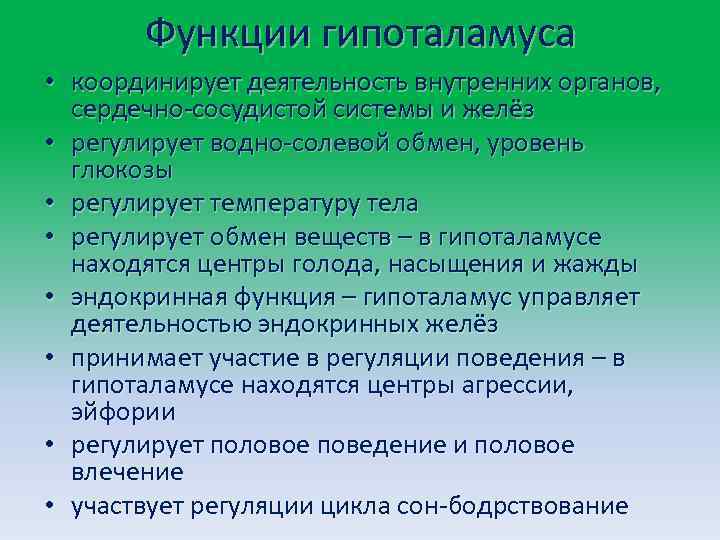 Функции гипоталамуса

• координирует деятельность внутренних органов, сердечно-сосудистой системы и желёз
• регулирует водно-солевой обмен, уровень глюкозы
• регулирует температуру тела
• регулирует обмен веществ – в гипоталамусе находятся центры голода, насыщения и жажды
• эндокринная функция – гипоталамус управляет деятельностью эндокринных желёз
• принимает участие в регуляции поведения – в гипоталамусе находятся центры агрессии, эйфории
• регулирует половое поведение и половое влечение
• участвует регуляции цикла сон-бодрствование